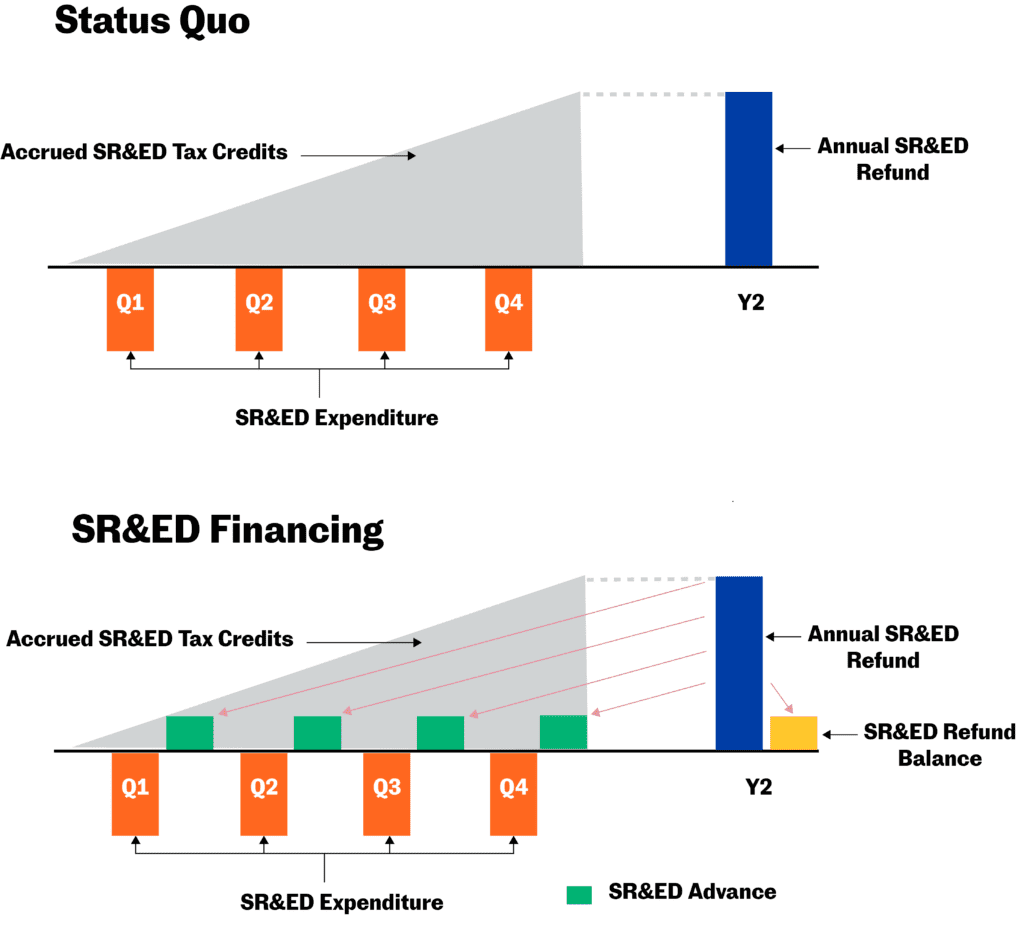 Status Quo

Accrued SR&ED Tax Credits

Annual SR&ED Refund

Q1 Q2 Q3 Q4

Y2

SR&ED Expenditure

SR&ED Financing

Accrued SR&ED Tax Credits

Annual SR&ED Refund

SR&ED Refund Balance

Q1 Q2 Q3 Q4

Y2

SR&ED Expenditure

SR&ED Advance